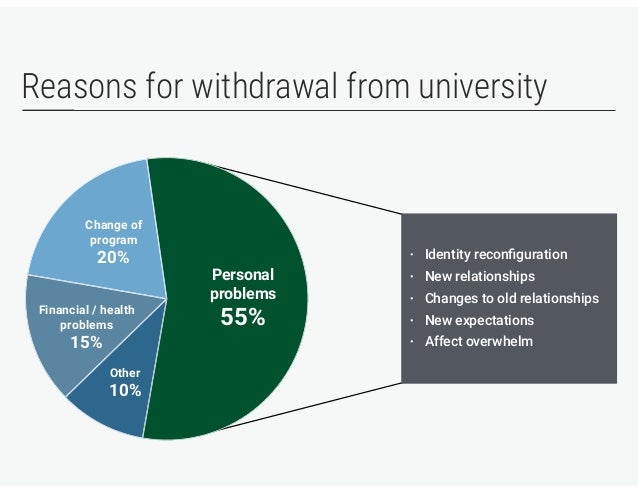 Reasons for withdrawal from university

Change of program
20%

Financial / health problems
15%

Other
10%

Personal problems
55%

· Identity reconfiguration
· New relationships
· Changes to old relationships
· New expectations
· Affect overwhelm